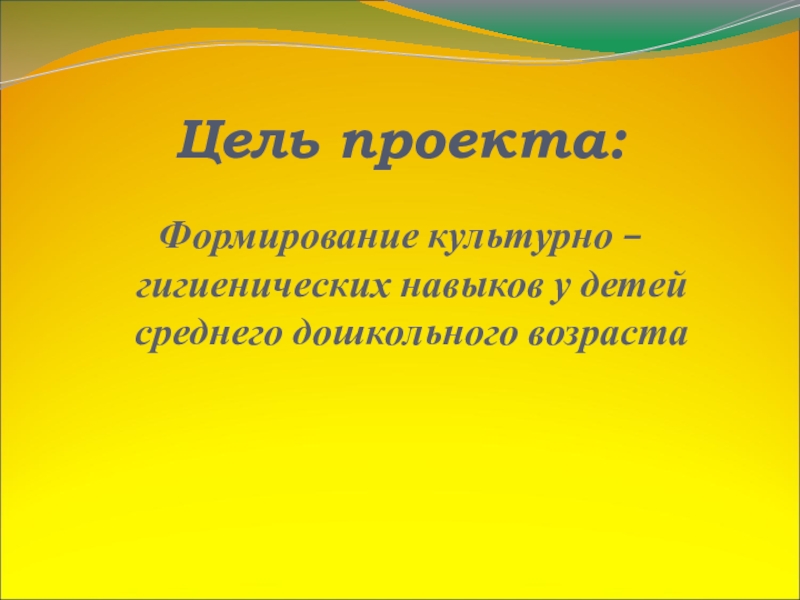 Цель проекта:

Формирование культурно – гигиенических навыков у детей среднего дошкольного возраста